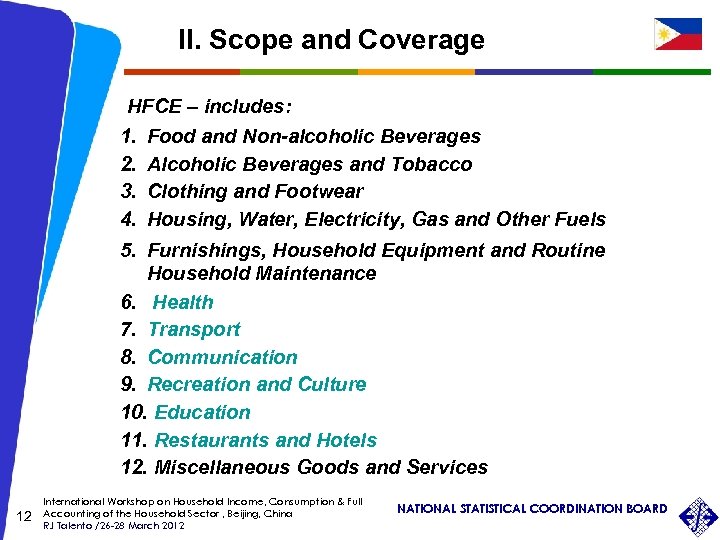 II. Scope and Coverage

HFCE – includes:

1. Food and Non-alcoholic Beverages
2. Alcoholic Beverages and Tobacco
3. Clothing and Footwear
4. Housing, Water, Electricity, Gas and Other Fuels
5. Furnishings, Household Equipment and Routine Household Maintenance
6. Health
7. Transport
8. Communication
9. Recreation and Culture
10. Education
11. Restaurants and Hotels
12. Miscellaneous Goods and Services

12 International Workshop on Household Income, Consumption & Full Accounting of the Household Sector , Beijing, China
RJ Talento /26-28 March 2012

NATIONAL STATISTICAL COORDINATION BOARD